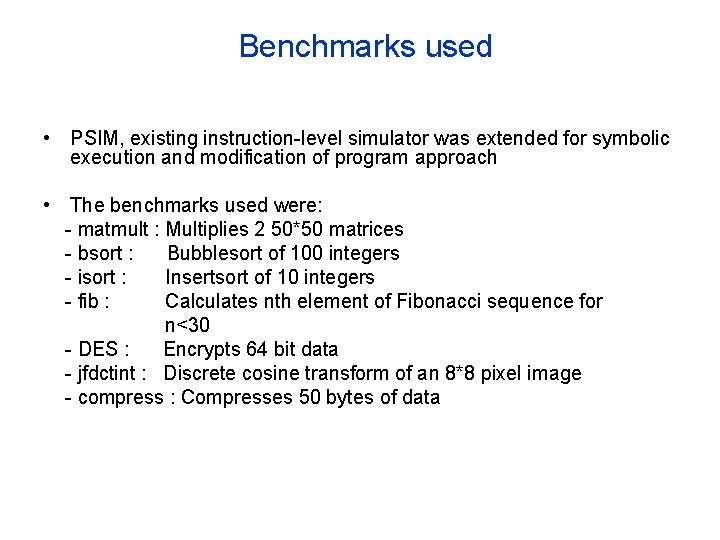 Benchmarks used

• PSIM, existing instruction-level simulator was extended for symbolic execution and modification of program approach

• The benchmarks used were:
- matmult : Multiplies 2 50*50 matrices
- bsort : Bubblesort of 100 integers
- isort : Insertsort of 10 integers
- fib : Calculates nth element of Fibonacci sequence for n<30
- DES : Encrypts 64 bit data
- jfdctint : Discrete cosine transform of an 8*8 pixel image
- compress : Compresses 50 bytes of data